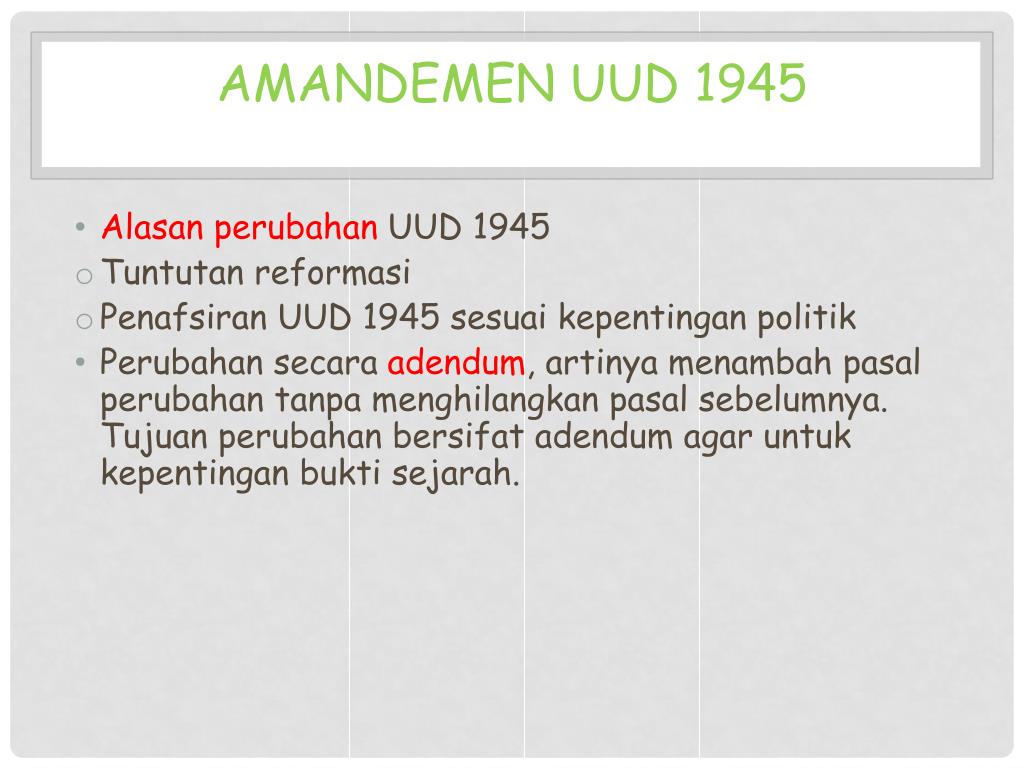 AMANDEMEN UUD 1945

• Alasan perubahan UUD 1945
o Tuntutan reformasi
o Penafsiran UUD 1945 sesuai kepentingan politik
• Perubahan secara adendum, artinya menambah pasal perubahan tanpa menghilangkan pasal sebelumnya. Tujuan perubahan bersifat adendum agar untuk kepentingan bukti sejarah.